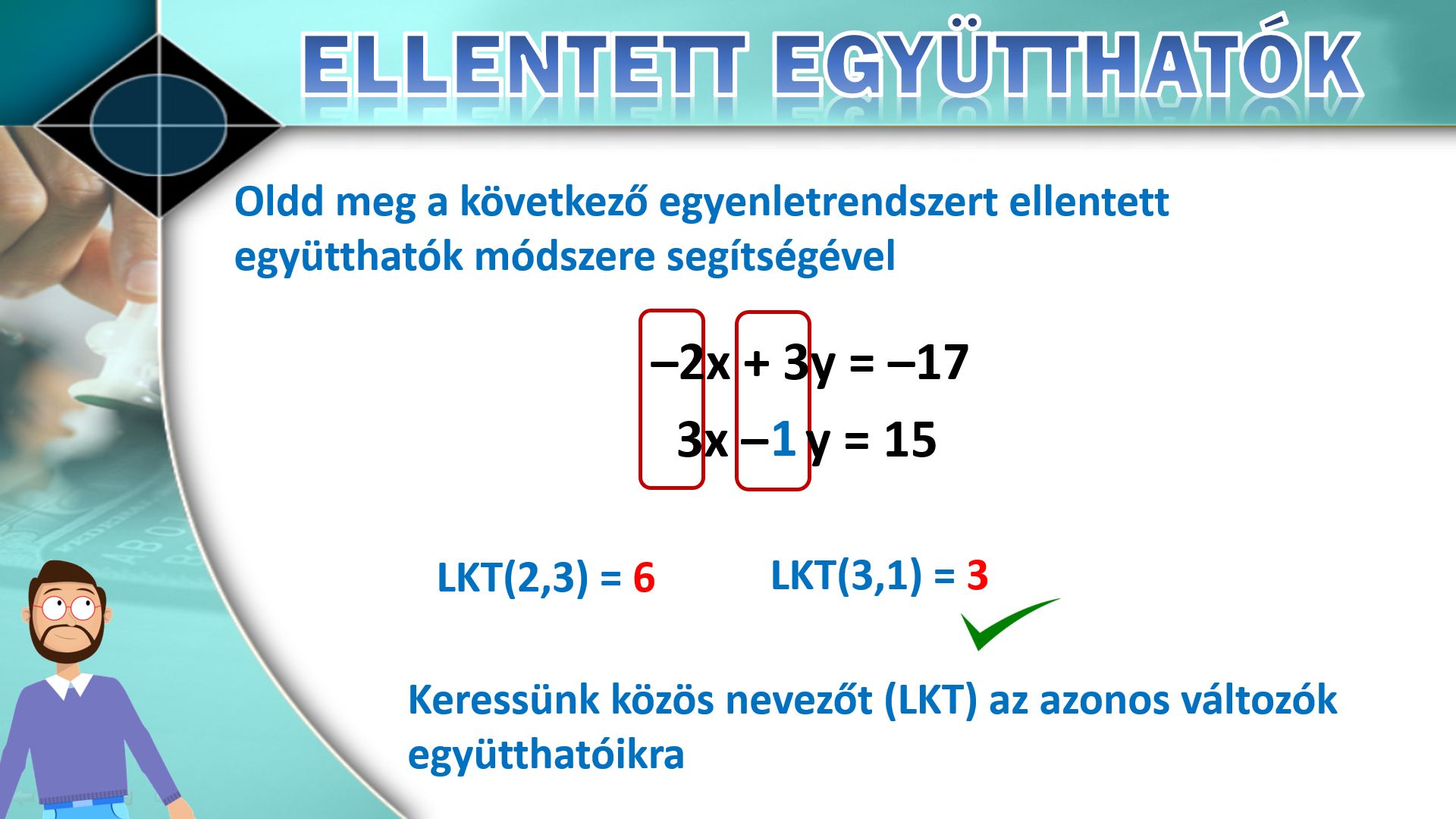 ELLENTETT EGYÜTTHATÓK

Oldd meg a következő egyenletrendszert ellentett együtthatók módszere segítségével

$-2x + 3y = -17$
$3x - 1y = 15$

LKT(2,3) = 6

LKT(3,1) = 3

Keressünk közös nevezőt (LKT) az azonos változók együtthatóikra